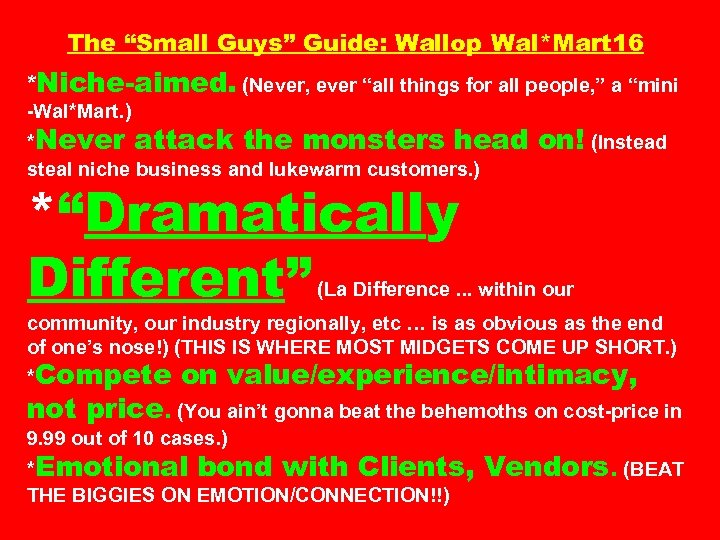 The “Small Guys” Guide: Wallop Wal*Mart16

*Niche-aimed. (Never, ever “all things for all people,” a “mini -Wal*Mart.)

*Never attack the monsters head on! (Instead steal niche business and lukewarm customers.)

*“Dramatically Different” (La Difference ... within our community, our industry regionally, etc … is as obvious as the end of one’s nose!) (THIS IS WHERE MOST MIDGETS COME UP SHORT.)

*Compete on value/experience/intimacy, not price. (You ain’t gonna beat the behemoths on cost-price in 9.99 out of 10 cases.)

*Emotional bond with Clients, Vendors. (BEAT THE BIGGIES ON EMOTION/CONNECTION!!)